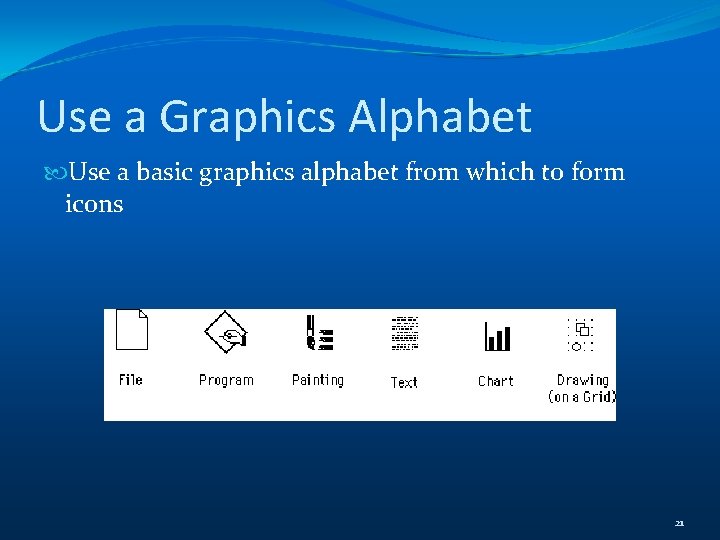 Use a Graphics Alphabet

Use a basic graphics alphabet from which to form icons

File Program Painting Text Chart Drawing (on a Grid)

21